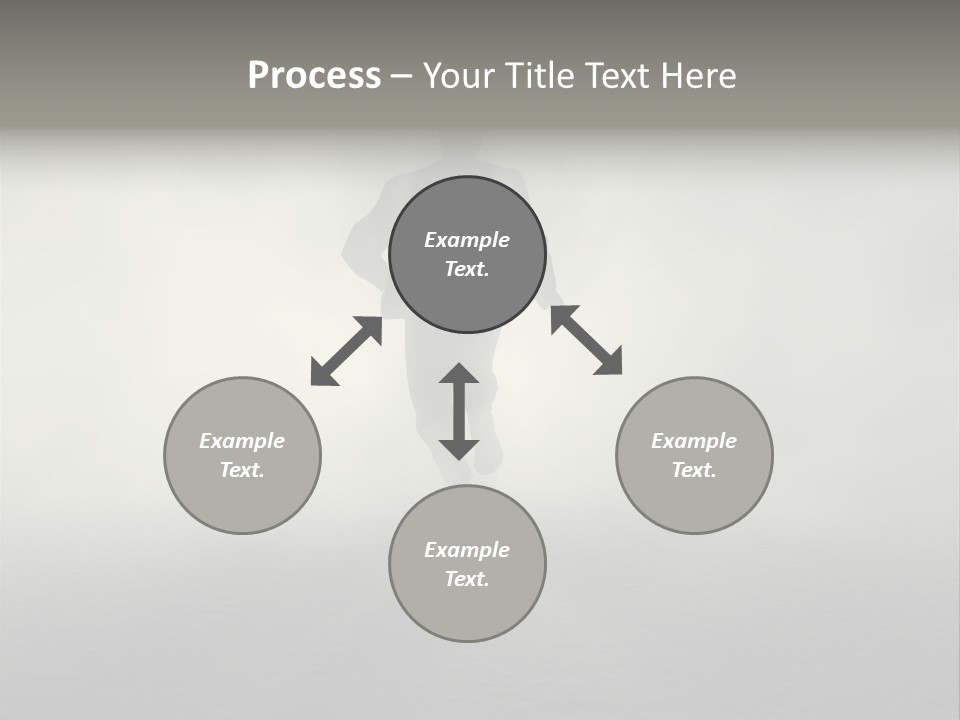 Process – Your Title Text Here

Example Text.

Example Text.

Example Text.

Example Text.